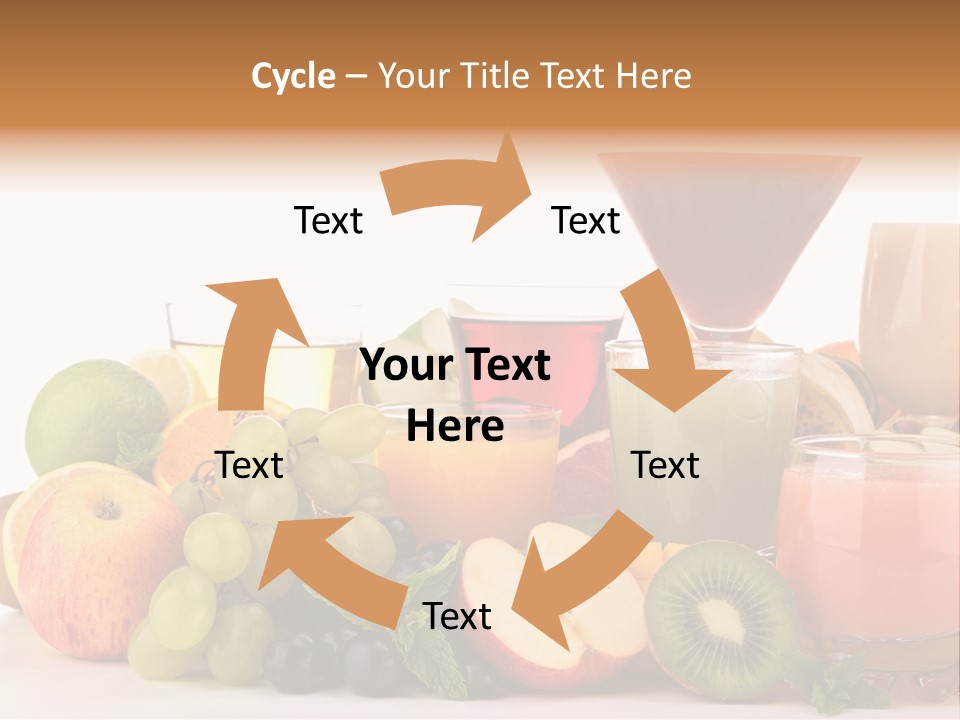 Cycle – Your Title Text Here

Text

Text

Your Text Here

Text

Text

Text